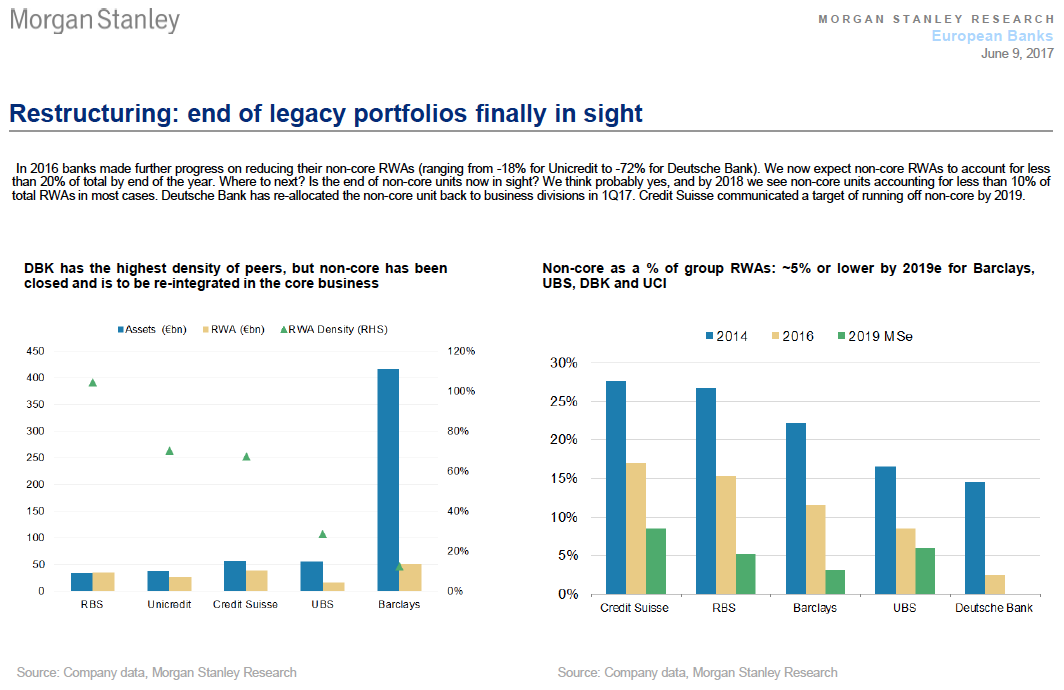 Morgan Stanley

MORGAN STANLEY RESEARCH
European Banks
June 9, 2017

Restructuring: end of legacy portfolios finally in sight

In 2016 banks made further progress on reducing their non-core RWAs (ranging from -18% for Unicredit to -72% for Deutsche Bank). We now expect non-core RWAs to account for less than 20% of total by end of the year. Where to next? Is the end of non-core units now in sight? We think probably yes, and by 2018 we see non-core units accounting for less than 10% of total RWAs in most cases. Deutsche Bank has re-allocated the non-core unit back to business divisions in 1Q17. Credit Suisse communicated a target of running off non-core by 2019.

DBK has the highest density of peers, but non-core has been closed and is to be re-integrated in the core business

Assets (€bn) RWA (€bn) RWA Density (RHS)

450
400
350
300
250
200
150
100
50
0

120%
100%
80%
60%
40%
20%
0%

RBS Unicredit Credit Suisse UBS Barclays

Source: Company data, Morgan Stanley Research

Non-core as a % of group RWAs: ~5% or lower by 2019e for Barclays, UBS, DBK and UCI

2014 2016 2019 MSe

30%
25%
20%
15%
10%
5%
0%

Credit Suisse RBS Barclays UBS Deutsche Bank

Source: Company data, Morgan Stanley Research